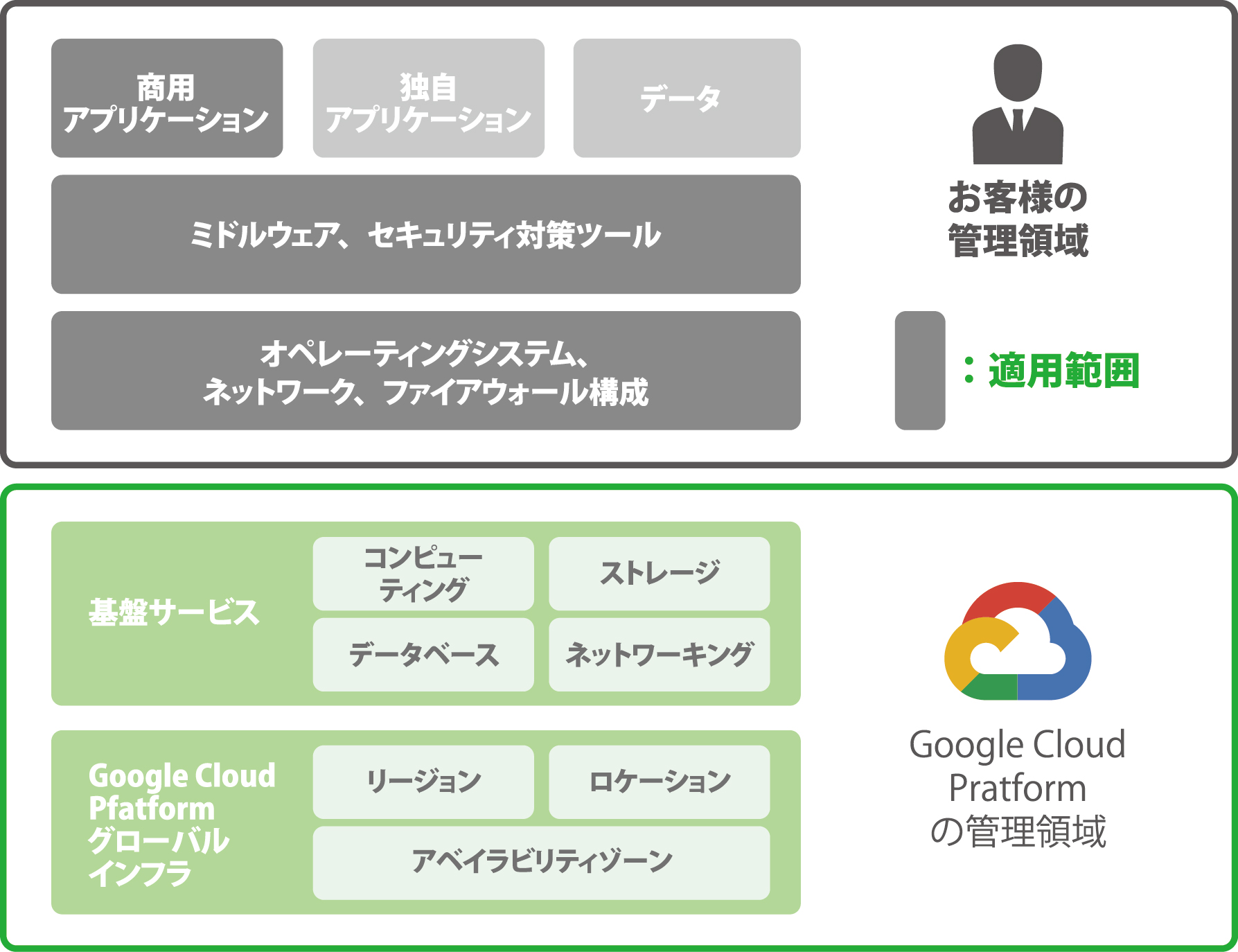 商用
アプリケーション

独自
アプリケーション

データ

ミドルウェア、セキュリティ対策ツール

オペレーティングシステム、
ネットワーク、ファイアウォール構成

お客様の
管理領域

：適用範囲

基盤サービス

コンピュー
ティング

ストレージ

データベース

ネットワーキング

Google Cloud
Pfatform
グローバル
インフラ

リージョン

ロケーション

アベイラビリティゾーン

Google Cloud
Pratform
の管理領域